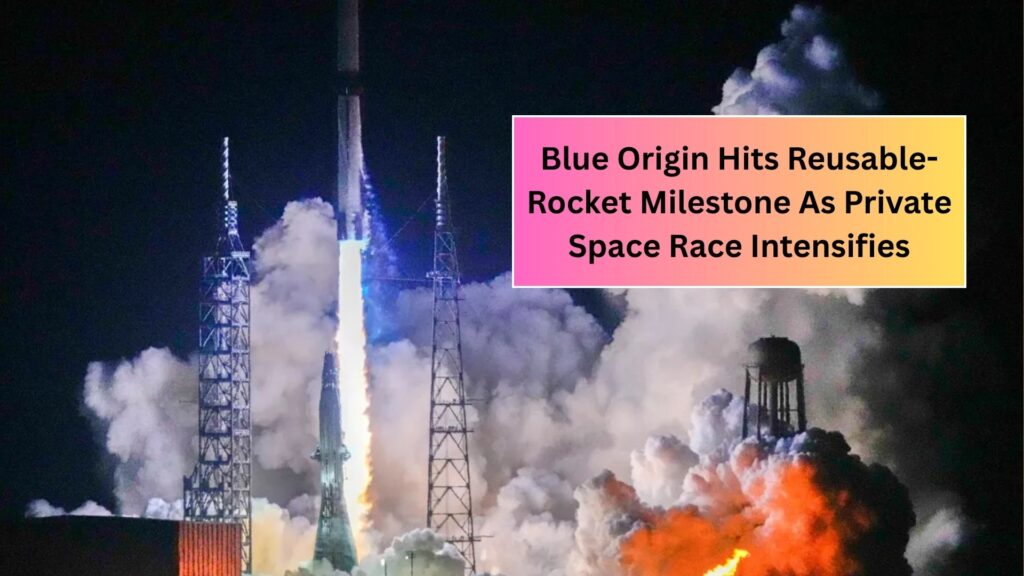 Blue Origin Hits Reusable-Rocket Milestone As Private Space Race Intensifies